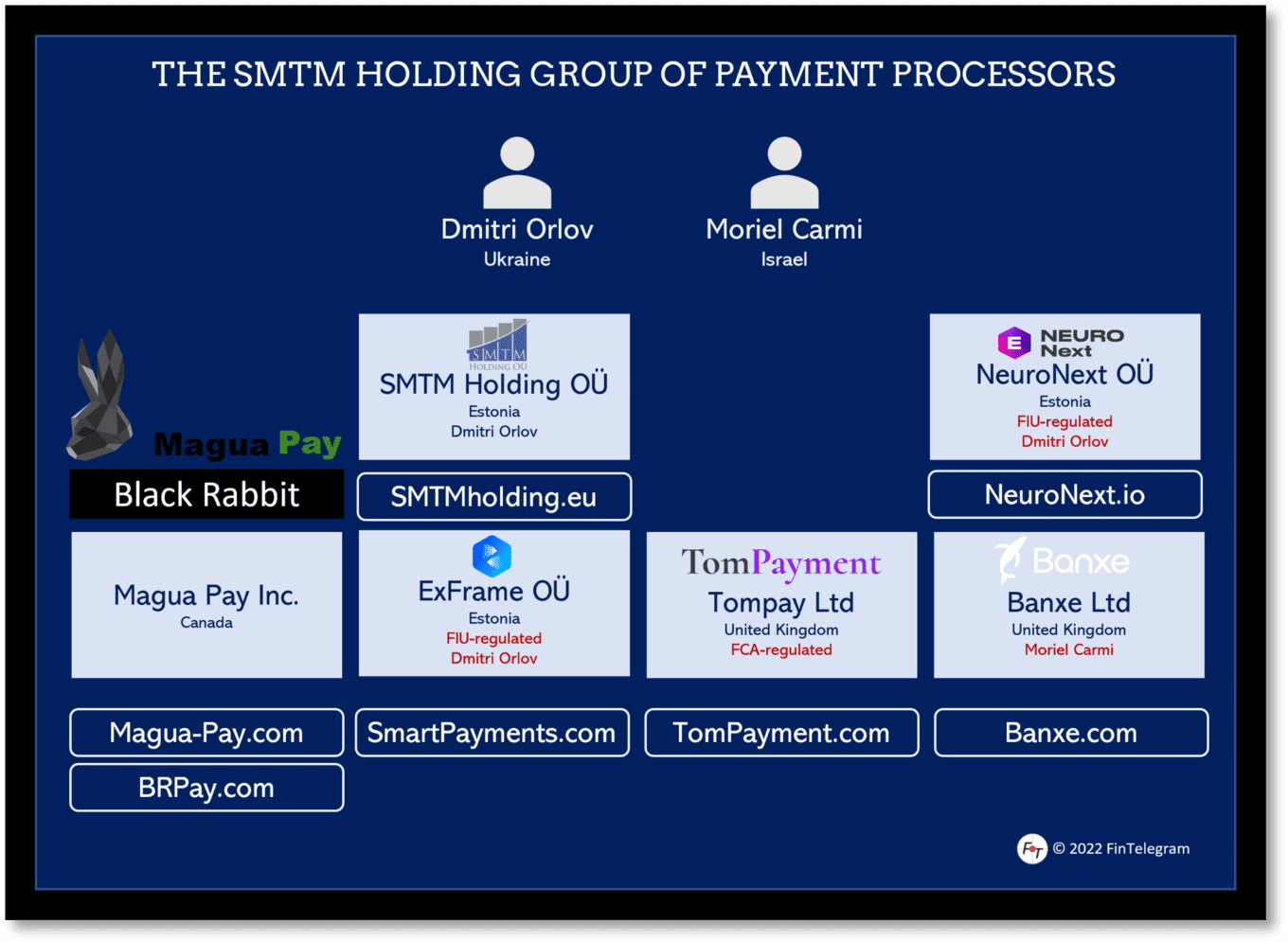 THE SMTM HOLDING GROUP OF PAYMENT PROCESSORS

Dmitri Orlov
Ukraine

Moriel Carmi
Israel

Magua Pay

Black Rabbit

SMTM
HOLDING OÜ
SMTM Holding OÜ
Estonia
Dmitri Orlov

SMTMholding.eu

NEURO Next
NeuroNext OÜ
Estonia
FIU-regulated
Dmitri Orlov

NeuroNext.io

Magua Pay Inc.
Canada

ExFrame OÜ
Estonia
FIU-regulated
Dmitri Orlov

TomPayment
Tompay Ltd
United Kingdom
FCA-regulated

Banxe
Banxe Ltd
United Kingdom
Moriel Carmi

Magua-Pay.com

SmartPayments.com

TomPayment.com

Banxe.com

BRPay.com

FT © 2022 FinTelegram